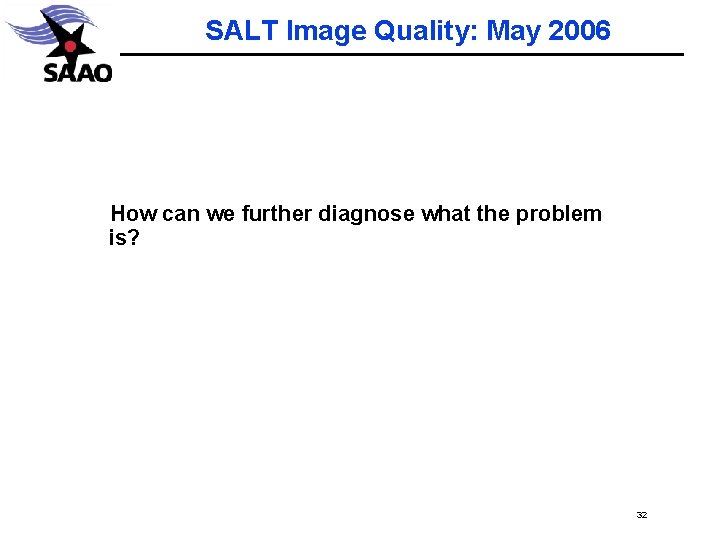 SAAO

SALT Image Quality: May 2006

How can we further diagnose what the problem is?

32